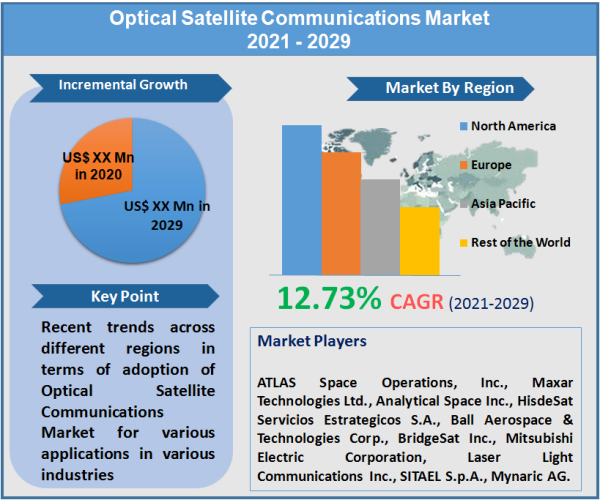 Optical Satellite Communications Market
2021 - 2029

Incremental Growth

US$ XX Mn in 2020

US$ XX Mn in 2029

Key Point

Recent trends across different regions in terms of adoption of Optical Satellite Communications Market for various applications in various industries

Market By Region

North America

Europe

Asia Pacific

Rest of the World

12.73% CAGR (2021-2029)

Market Players

ATLAS Space Operations, Inc., Maxar Technologies Ltd., Analytical Space Inc., HisdeSat Servicios Estrategicos S.A., Ball Aerospace & Technologies Corp., BridgeSat Inc., Mitsubishi Electric Corporation, Laser Light Communications Inc., SITAEL S.p.A., Mynaric AG.